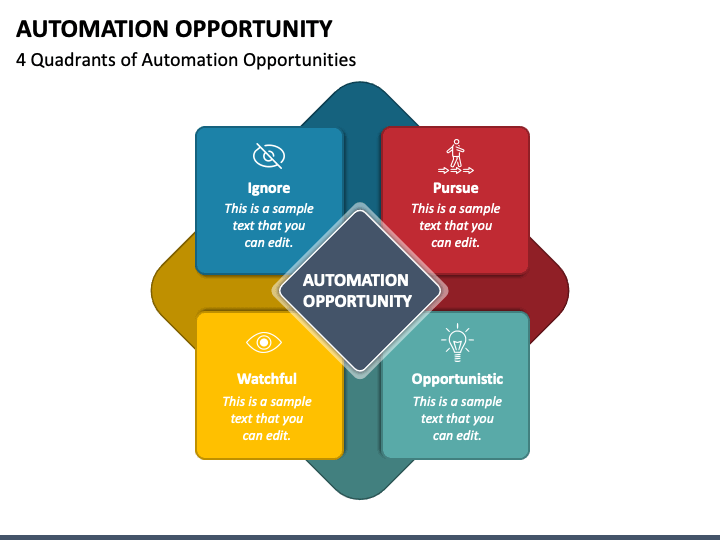 AUTOMATION OPPORTUNITY
4 Quadrants of Automation Opportunities

Ignore
This is a sample text that you can edit.

Pursue
This is a sample text that you can edit.

AUTOMATION OPPORTUNITY

Watchful
This is a sample text that you can edit.

Opportunistic
This is a sample text that you can edit.